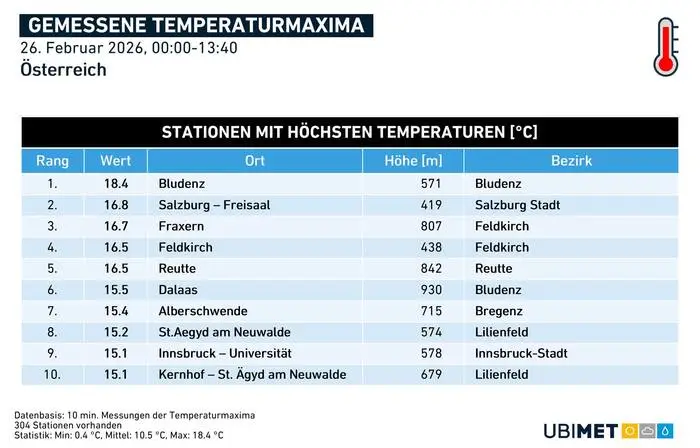 GEMESSENE TEMPERATURMAXIMA
26. Februar 2026, 00:00-13:40
Österreich

STATIONEN MIT HÖCHSTEN TEMPERATUREN [°C]

| Rang | Wert | Ort | Höhe [m] | Bezirk |
|---|---|---|---|---|
| 1. | 18.4 | Bludenz | 571 | Bludenz |
| 2. | 16.8 | Salzburg – Freisaal | 419 | Salzburg Stadt |
| 3. | 16.7 | Fraxern | 807 | Feldkirch |
| 4. | 16.5 | Feldkirch | 438 | Feldkirch |
| 5. | 16.5 | Reutte | 842 | Reutte |
| 6. | 15.5 | Dalaas | 930 | Bludenz |
| 7. | 15.4 | Alberschwende | 715 | Bregenz |
| 8. | 15.2 | St.Aegyd am Neuwalde | 574 | Lilienfeld |
| 9. | 15.1 | Innsbruck – Universität | 578 | Innsbruck-Stadt |
| 10. | 15.1 | Kernhof – St. Ägyd am Neuwalde | 679 | Lilienfeld |

Datenbasis: 10 min. Messungen der Temperaturmaxima
304 Stationen vorhanden
Statistik: Min: 0.4 °C, Mittel: 10.5 °C, Max: 18.4 °C

UBIMET